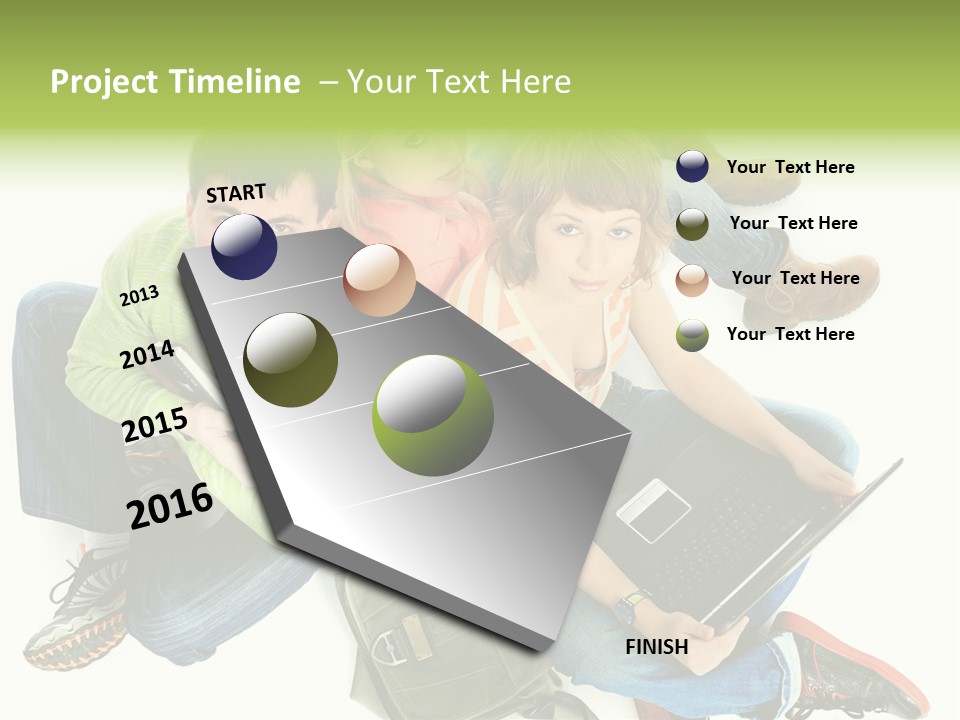 Project Timeline – Your Text Here

START

2013

2014

2015

2016

FINISH

Your Text Here

Your Text Here

Your Text Here

Your Text Here